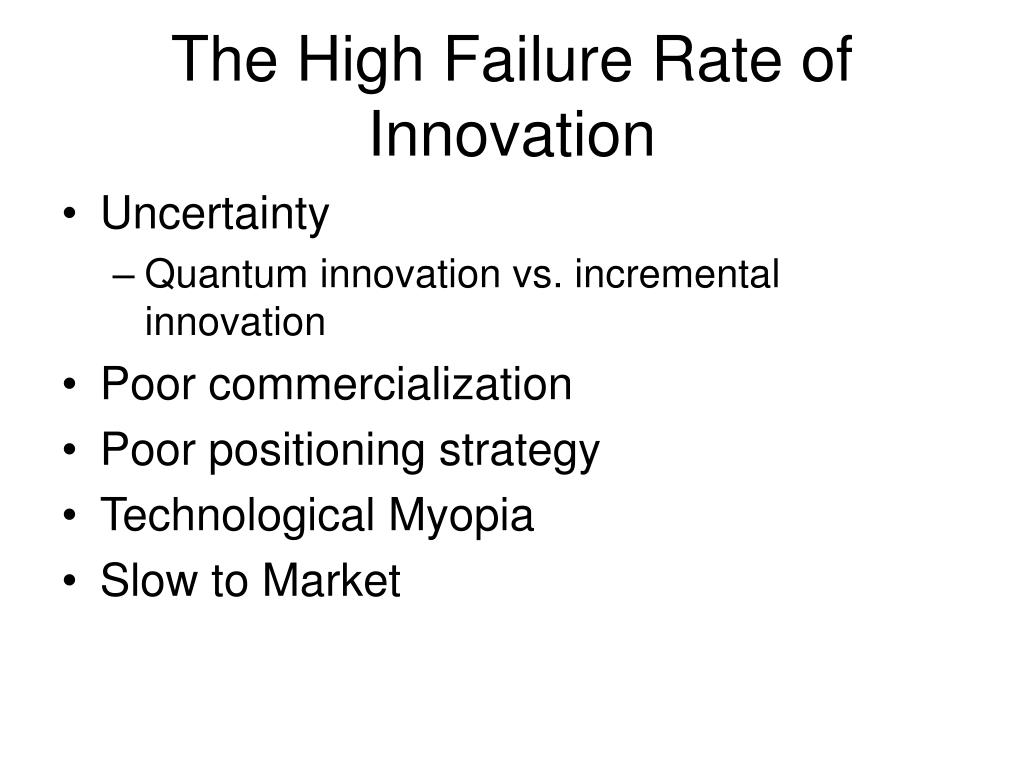 The High Failure Rate of Innovation

• Uncertainty
– Quantum innovation vs. incremental innovation
• Poor commercialization
• Poor positioning strategy
• Technological Myopia
• Slow to Market